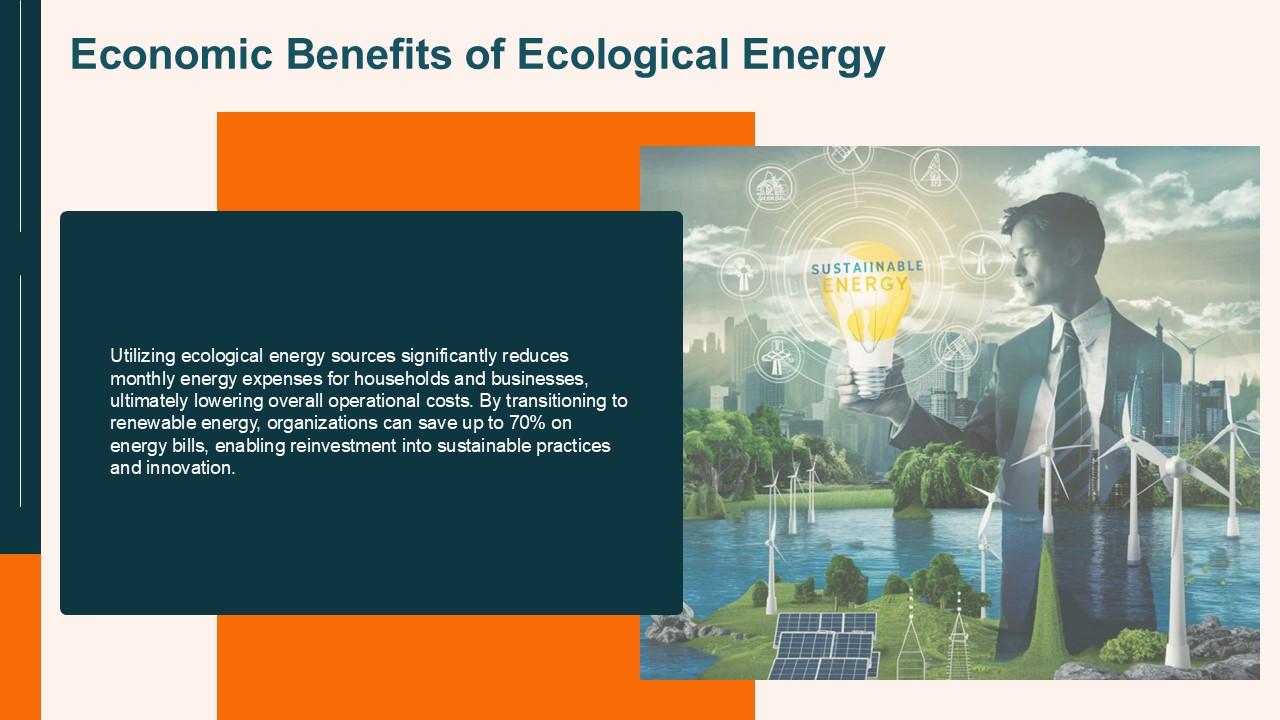 Economic Benefits of Ecological Energy

Utilizing ecological energy sources significantly reduces monthly energy expenses for households and businesses, ultimately lowering overall operational costs. By transitioning to renewable energy, organizations can save up to 70% on energy bills, enabling reinvestment into sustainable practices and innovation.

SUSTAIINABLE ENERGY